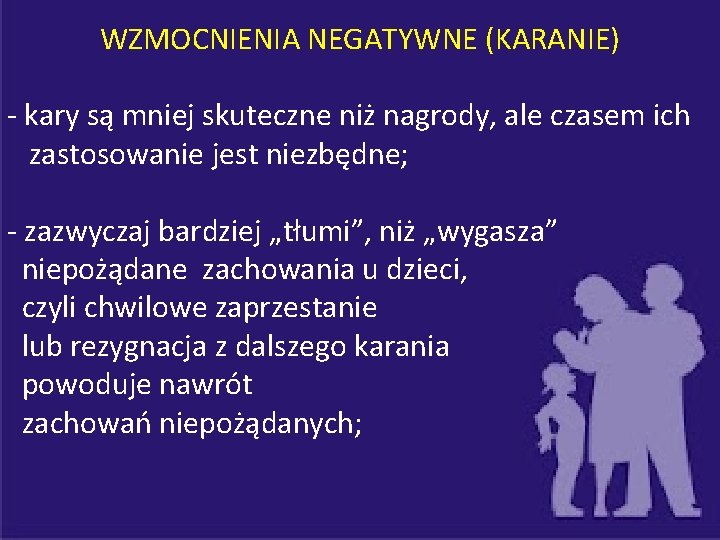 WZMOCNIENIA NEGATYWNE (KARANIE)

- kary są mniej skuteczne niż nagrody, ale czasem ich zastosowanie jest niezbędne;

- zazwyczaj bardziej „tłumi”, niż „wygasza” niepożądane zachowania u dzieci, czyli chwilowe zaprzestanie lub rezygnacja z dalszego karania powoduje nawrót zachowań niepożądanych;